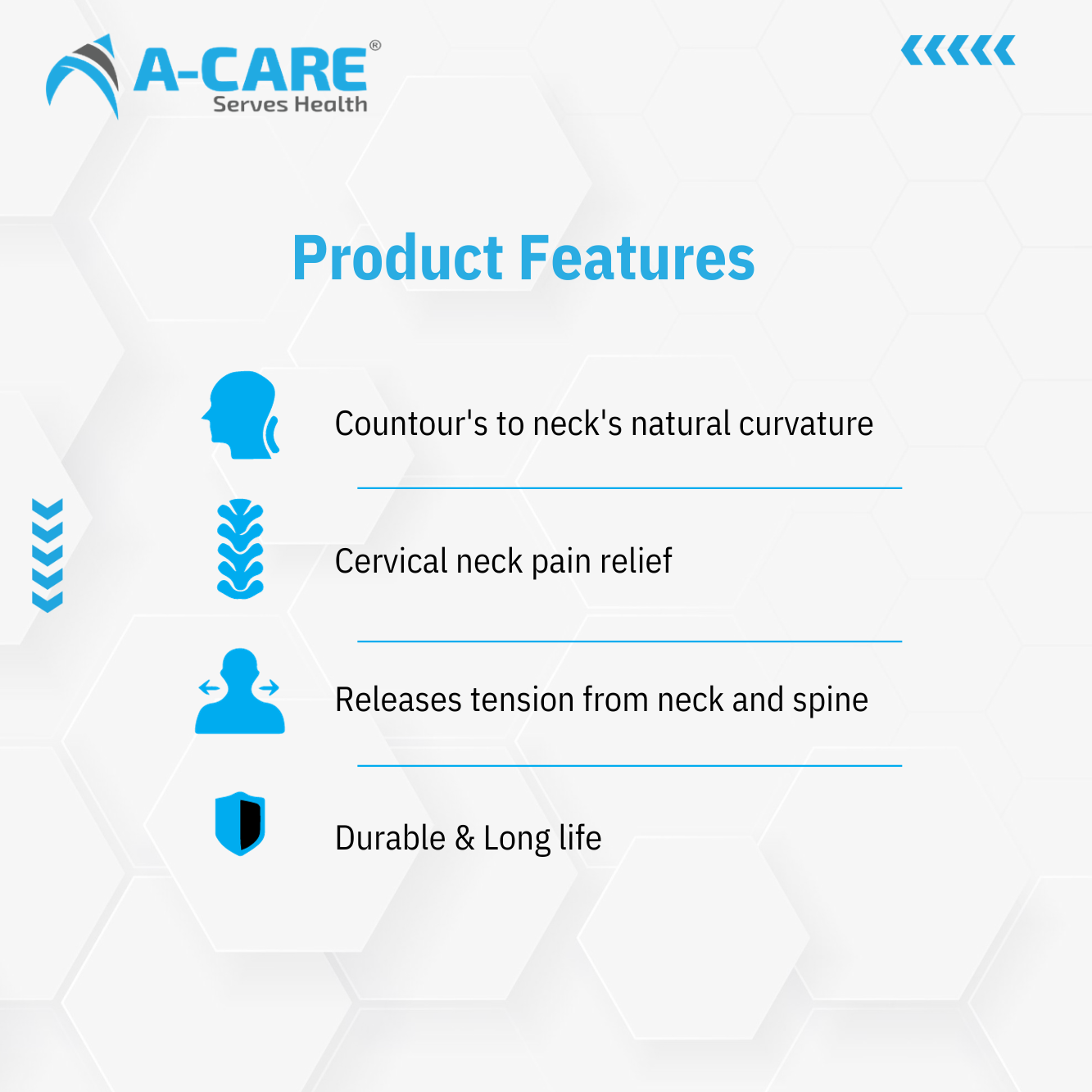 A-CARE®
Serves Health

Product Features

Countour's to neck's natural curvature

Cervical neck pain relief

Releases tension from neck and spine

Durable & Long life